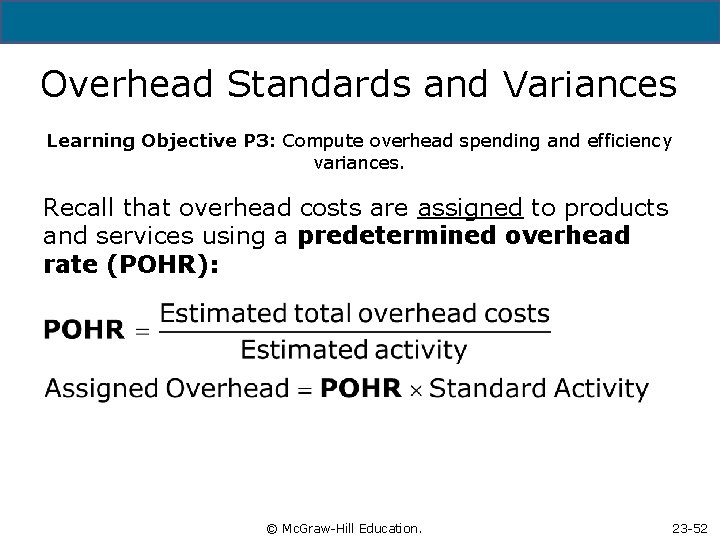 Overhead Standards and Variances

Learning Objective P3: Compute overhead spending and efficiency variances.

Recall that overhead costs are assigned to products and services using a predetermined overhead rate (POHR):

$\text{POHR} = \frac{\text{Estimated total overhead costs}}{\text{Estimated activity}}$

$\text{Assigned Overhead} = \text{POHR} \times \text{Standard Activity}$

© McGraw-Hill Education.

23-52